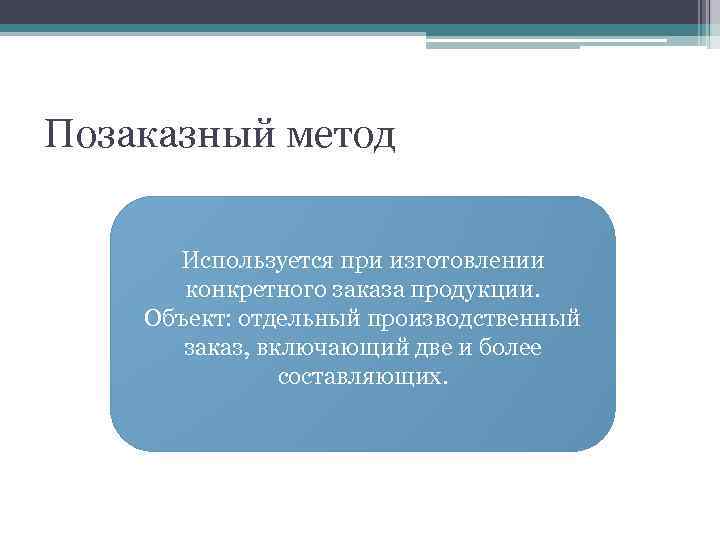 Позаказный метод

Используется при изготовлении конкретного заказа продукции. Объект: отдельный производственный заказ, включающий две и более составляющих.